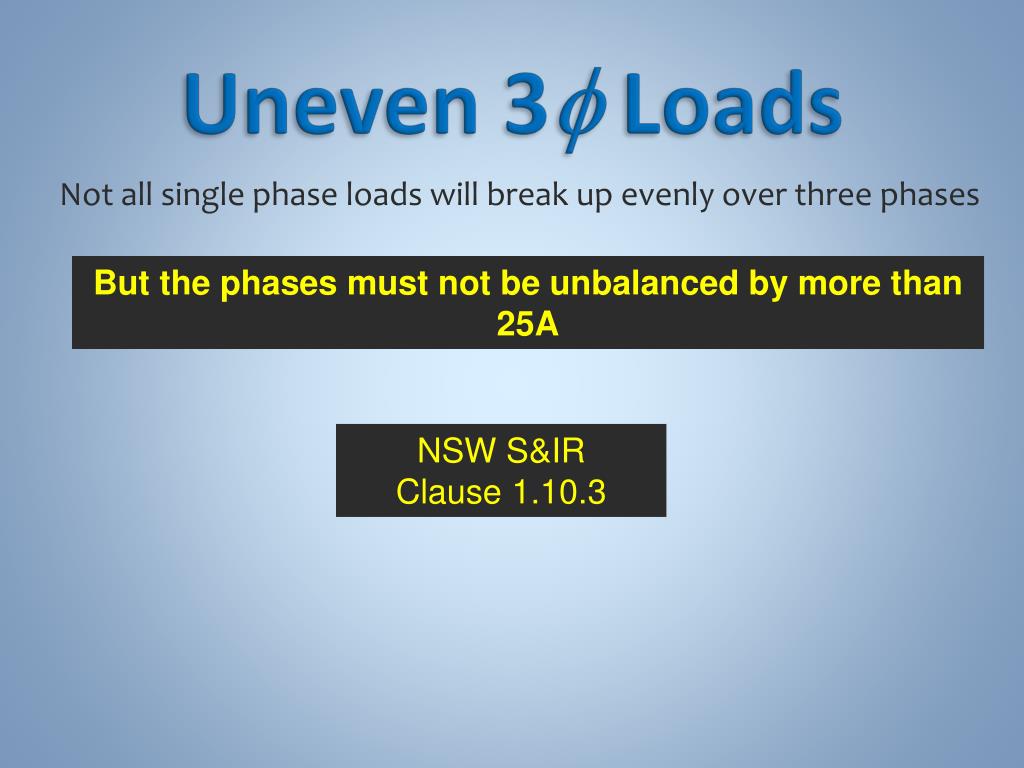 Uneven 3$\phi$ Loads

Not all single phase loads will break up evenly over three phases

But the phases must not be unbalanced by more than 25A

NSW S&IR
Clause 1.10.3